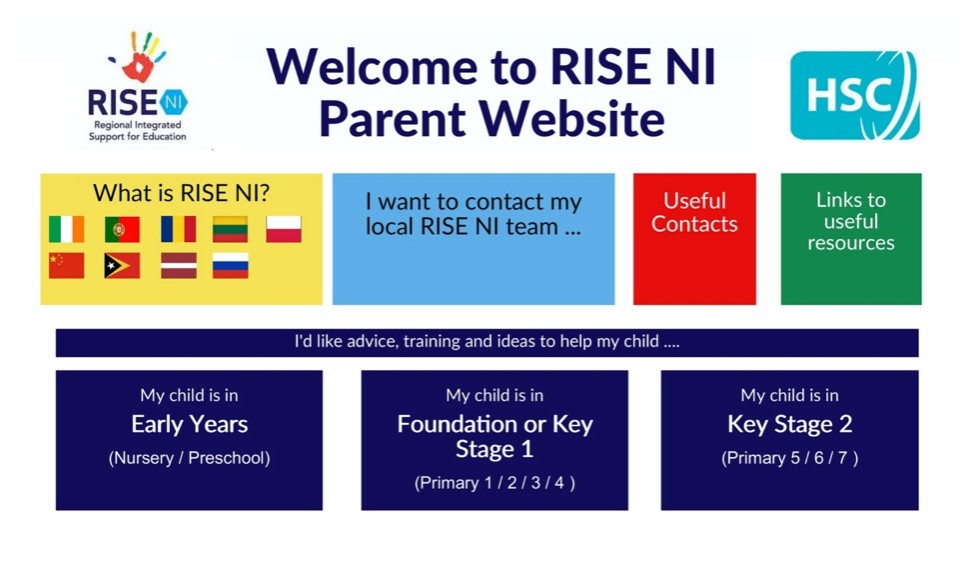 RISE NI
Regional Integrated Support for Education

Welcome to RISE NI Parent Website

HSC

What is RISE NI?

I want to contact my local RISE NI team ...

Useful Contacts

Links to useful resources

I'd like advice, training and ideas to help my child ....

My child is in
Early Years
(Nursery / Preschool)

My child is in
Foundation or Key Stage 1
(Primary 1 / 2 / 3 / 4 )

My child is in
Key Stage 2
(Primary 5 / 6 / 7 )